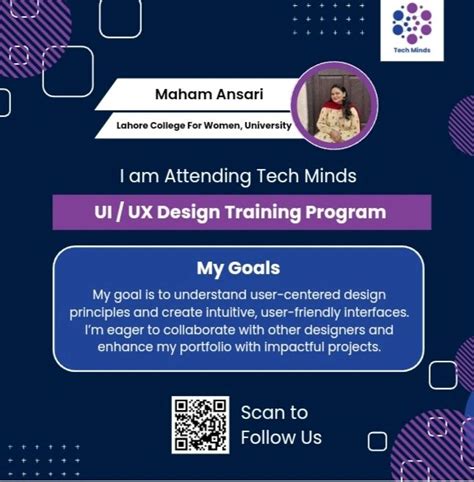 Tech Minds

Maham Ansari

Lahore College For Women, University

I am Attending Tech Minds

UI / UX Design Training Program

My Goals

My goal is to understand user-centered design principles and create intuitive, user-friendly interfaces. I'm eager to collaborate with other designers and enhance my portfolio with impactful projects.

Scan to Follow Us